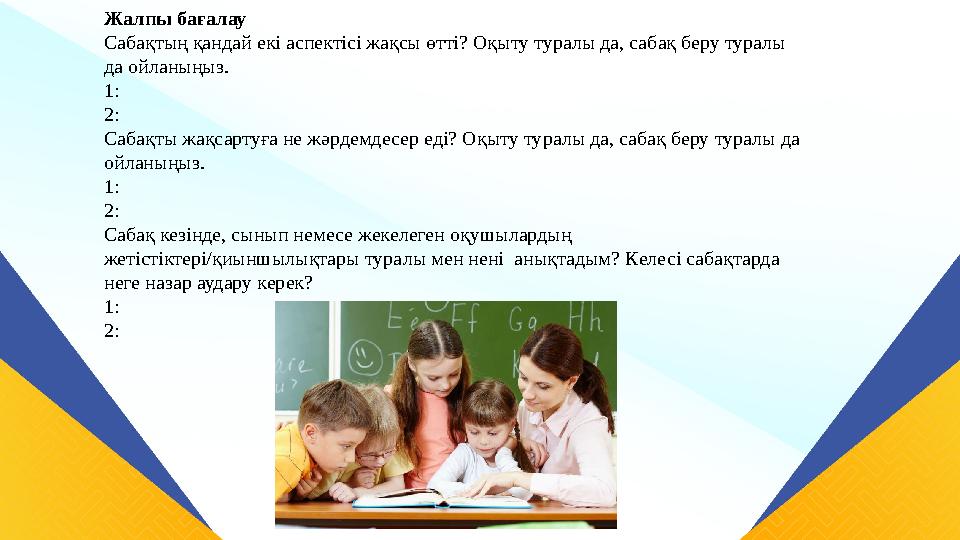 **Жалпы бағалау**
Сабақтың қандай екі аспектісі жақсы өтті? Оқыту туралы да, сабақ беру туралы да ойланыңыз.
1:
2:
Сабақты жақсартуға не жәрдемдесер еді? Оқыту туралы да, сабақ беру туралы да ойланыңыз.
1:
2:
Сабақ кезінде, сынып немесе жекелеген оқушылардың жетістіктері/қиыншылықтары туралы мен нені анықтадым? Келесі сабақтарда неге назар аудару керек?
1:
2:

Ee Ff Gg Hh